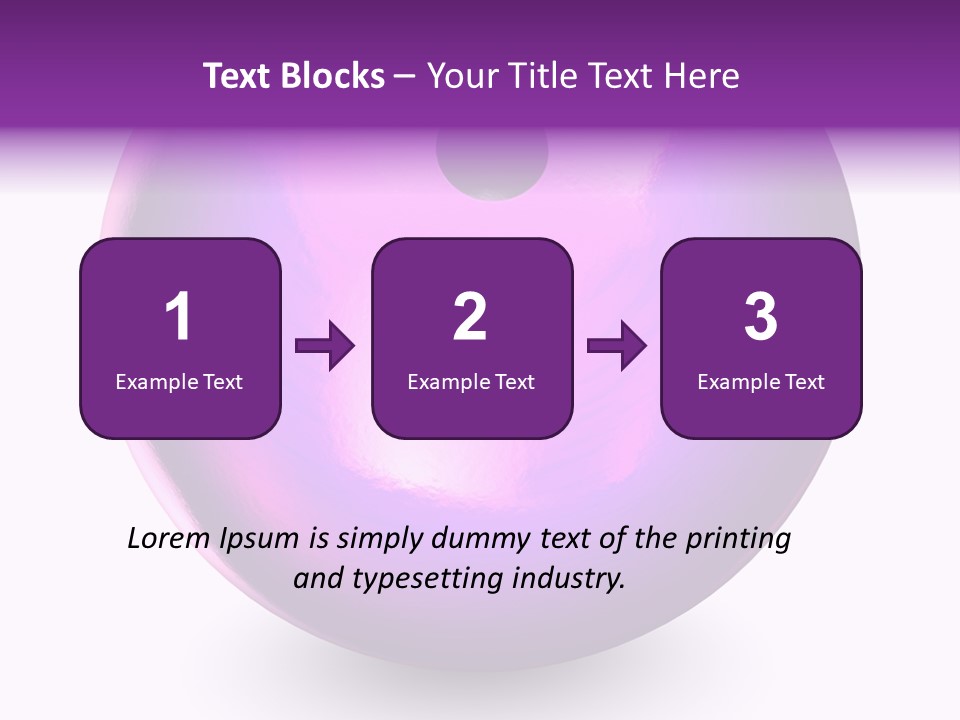 Text Blocks – Your Title Text Here

1
Example Text

2
Example Text

3
Example Text

Lorem Ipsum is simply dummy text of the printing and typesetting industry.